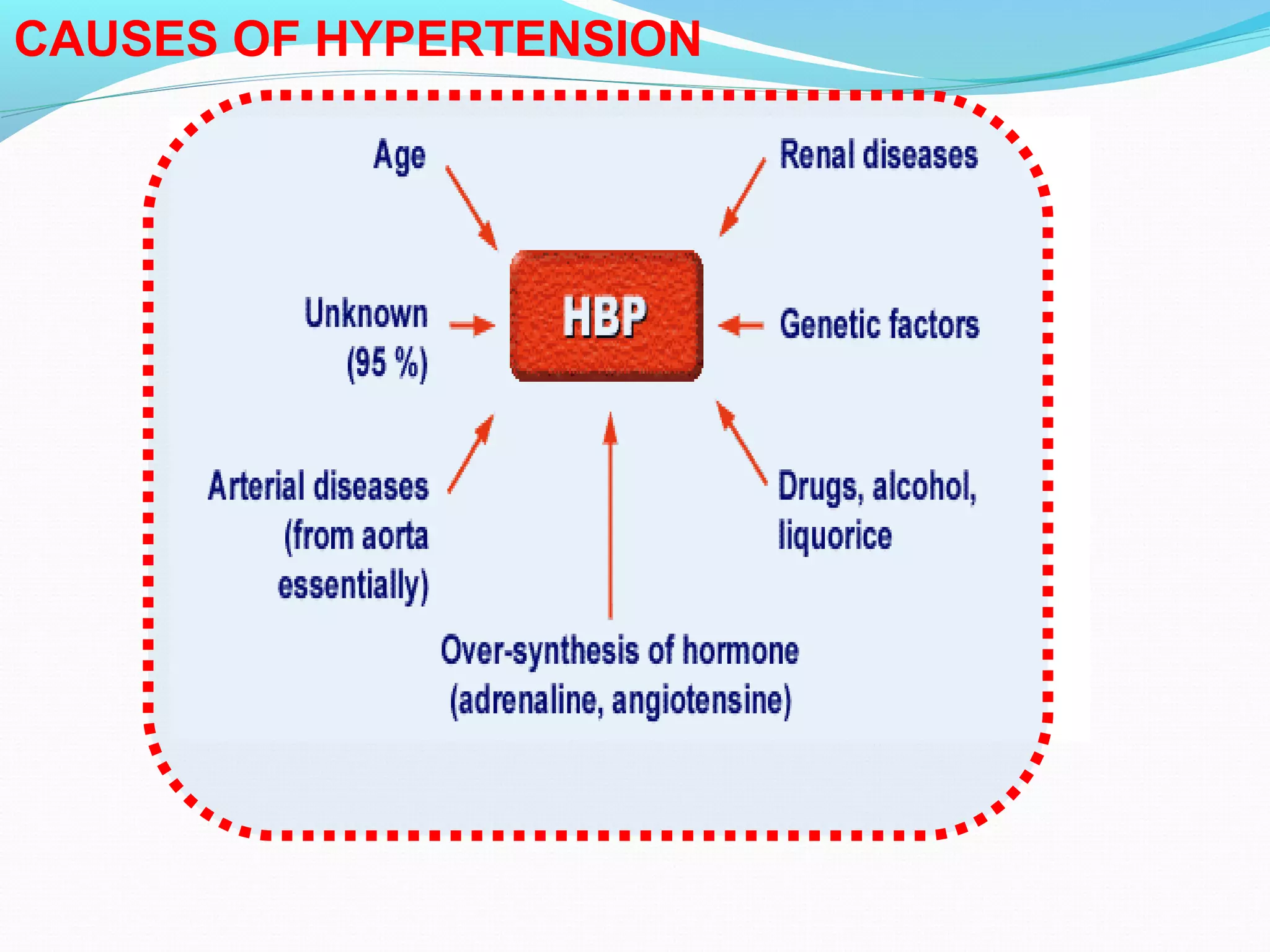 CAUSES OF HYPERTENSION

Age

Renal diseases

Unknown (95 %)

HBP

Genetic factors

Arterial diseases (from aorta essentially)

Drugs, alcohol, liquorice

Over-synthesis of hormone (adrenaline, angiotensine)